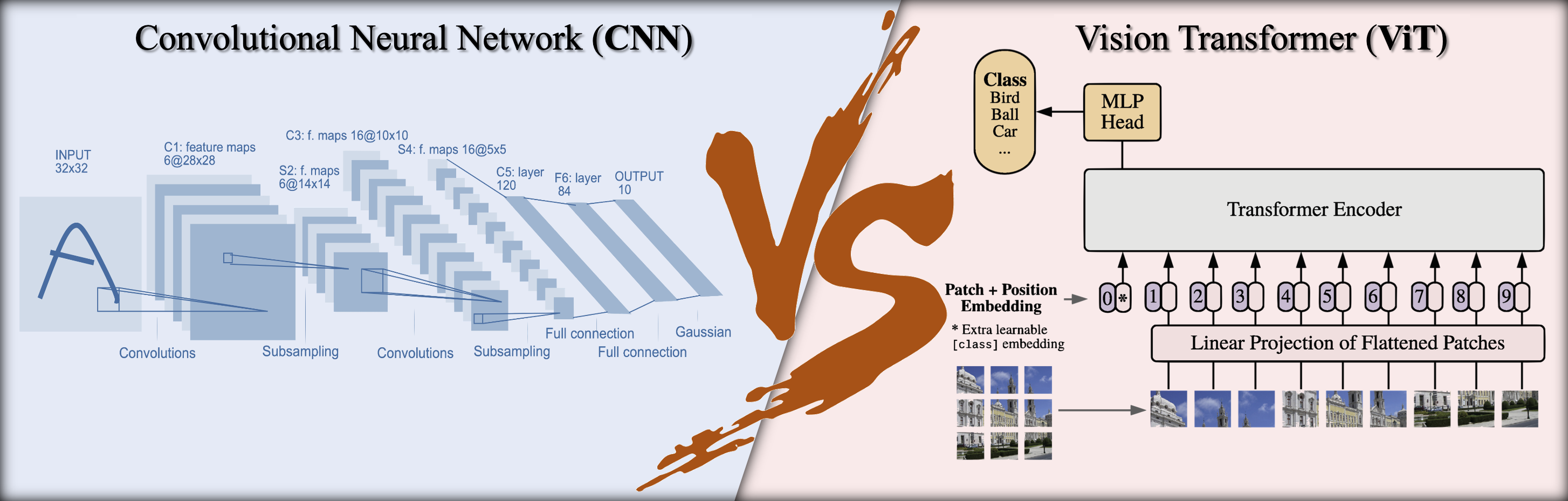 Convolutional Neural Network (CNN)

INPUT 32x32

C1: feature maps 6@28x28

S2: f. maps 6@14x14

C3: f. maps 16@10x10

S4: f. maps 16@5x5

C5: layer 120

F6: layer 84

OUTPUT 10

Convolutions

Subsampling

Convolutions

Subsampling

Full connection

Full connection

Gaussian

VS

Vision Transformer (ViT)

Class
Bird
Ball
Car
...

MLP Head

Transformer Encoder

Patch + Position Embedding

* Extra learnable [class] embedding

0 * 1 2 3 4 5 6 7 8 9

Linear Projection of Flattened Patches